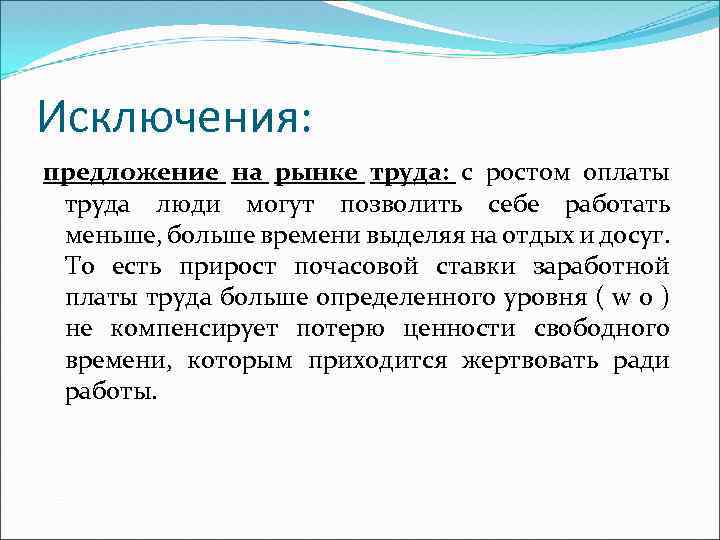 Исключения:

предложение на рынке труда: с ростом оплаты труда люди могут позволить себе работать меньше, больше времени выделяя на отдых и досуг. То есть прирост почасовой ставки заработной платы труда больше определенного уровня ( w o ) не компенсирует потерю ценности свободного времени, которым приходится жертвовать ради работы.